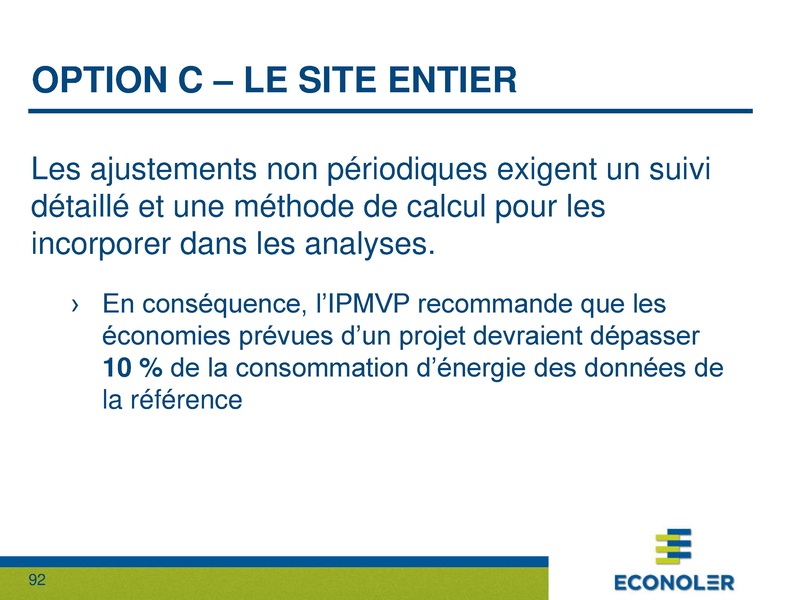 OPTION C – LE SITE ENTIER

Les ajustements non périodiques exigent un suivi détaillé et une méthode de calcul pour les incorporer dans les analyses.

› En conséquence, l'IPMVP recommande que les économies prévues d'un projet devraient dépasser **10 %** de la consommation d'énergie des données de la référence

92

ECONOLER